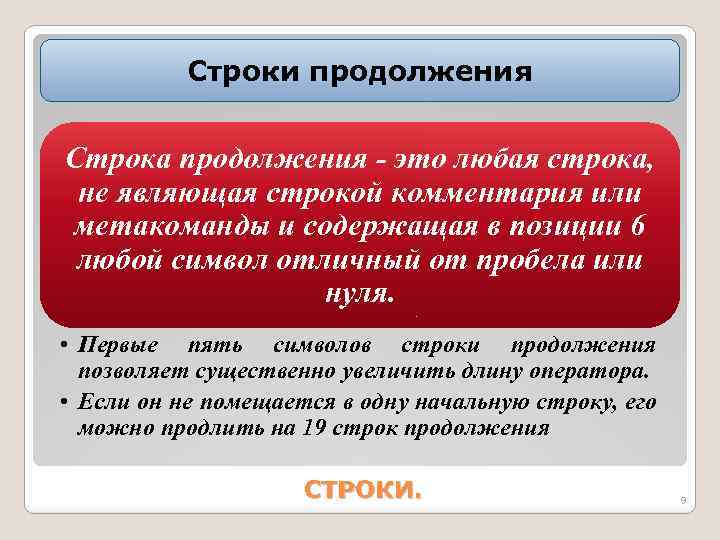 Строки продолжения

Строка продолжения - это любая строка, не являющая строкой комментария или метакоманды и содержащая в позиции 6 любой символ отличный от пробела или нуля.

• Первые пять символов строки продолжения позволяет существенно увеличить длину оператора.
• Если он не помещается в одну начальную строку, его можно продлить на 19 строк продолжения

СТРОКИ.

9